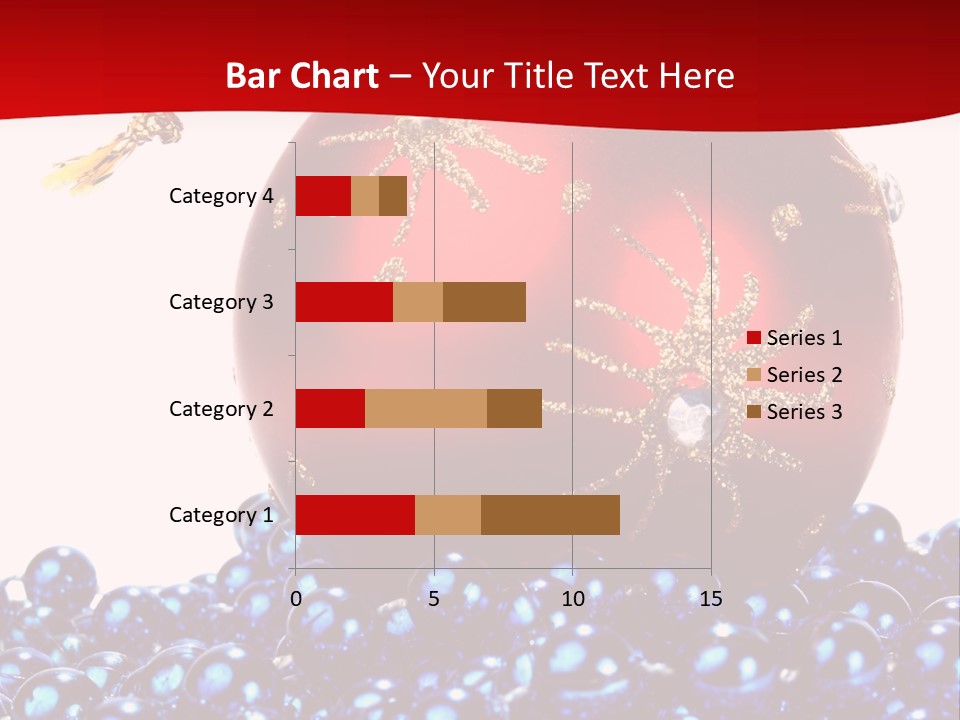 Bar Chart – Your Title Text Here

Category 4
Category 3
Category 2
Category 1

0
5
10
15

Series 1
Series 2
Series 3